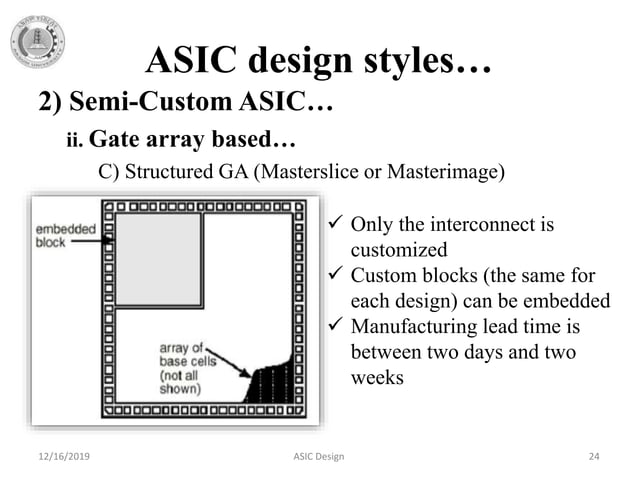 ASIC design styles…

2) Semi-Custom ASIC…

ii. Gate array based…

C) Structured GA (Masterslice or Masterimage)

embedded block

array of base cells (not all shown)

✓ Only the interconnect is customized
✓ Custom blocks (the same for each design) can be embedded
✓ Manufacturing lead time is between two days and two weeks

12/16/2019

ASIC Design

24